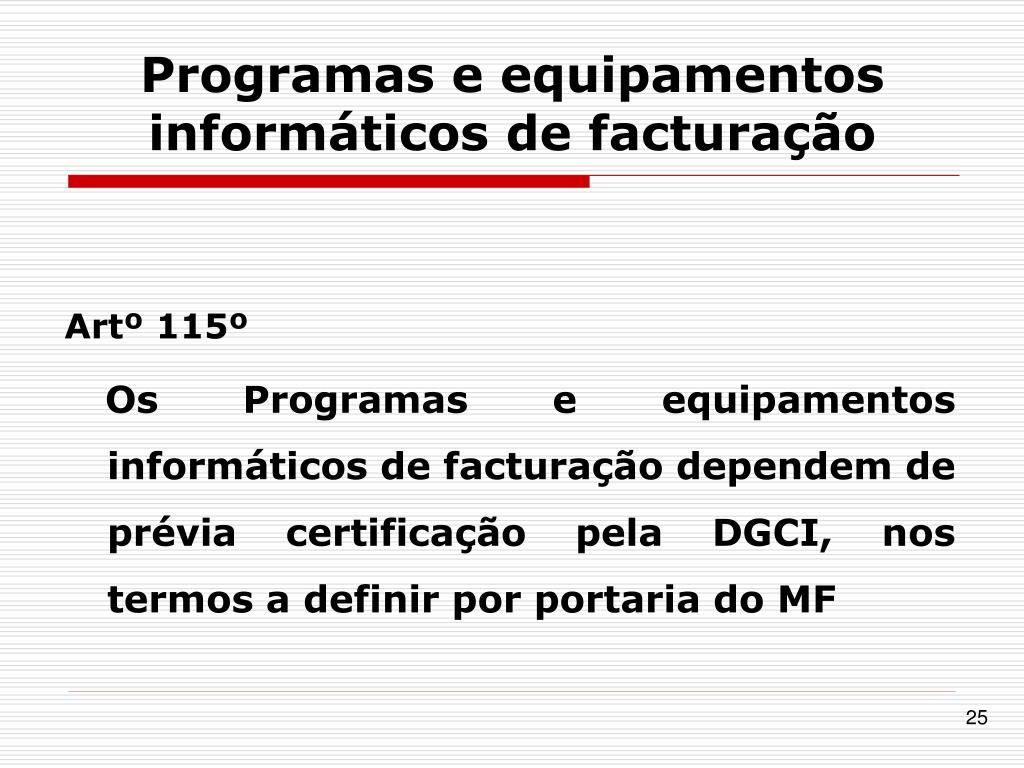 Programas e equipamentos informáticos de facturação

Artº 115º

Os Programas e equipamentos informáticos de facturação dependem de prévia certificação pela DGCI, nos termos a definir por portaria do MF

25